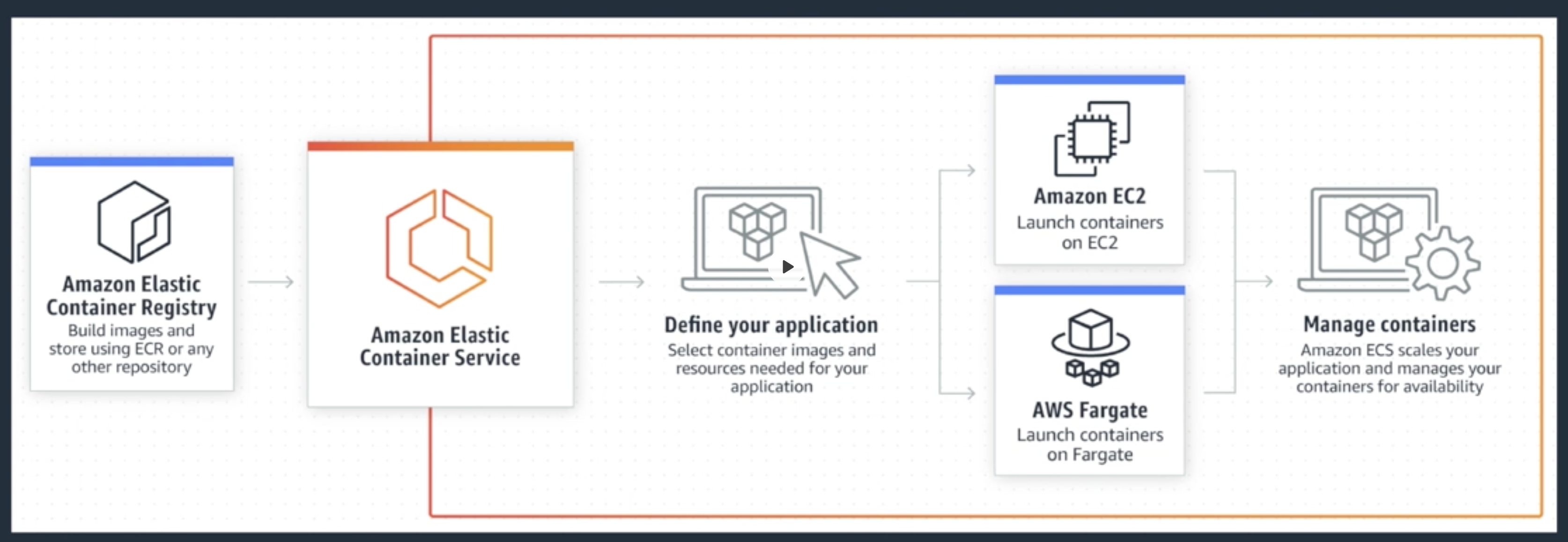 Amazon Elastic Container Registry
Build images and store using ECR or any other repository

Amazon Elastic Container Service

Define your application
Select container images and resources needed for your application

Amazon EC2
Launch containers on EC2

AWS Fargate
Launch containers on Fargate

Manage containers
Amazon ECS scales your application and manages your containers for availability